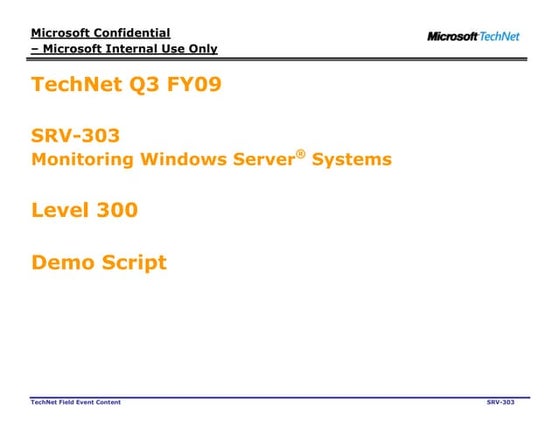 Microsoft Confidential
– Microsoft Internal Use Only

Microsoft TechNet

TechNet Q3 FY09

SRV-303
Monitoring Windows Server® Systems

Level 300

Demo Script

TechNet Field Event Content

SRV-303